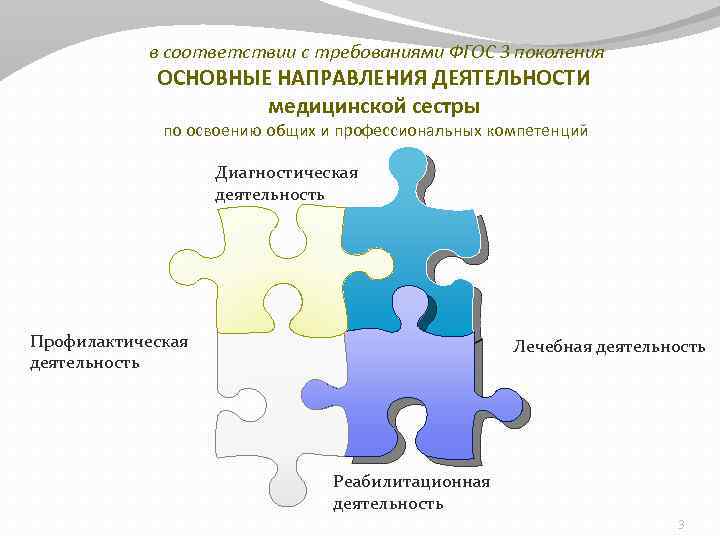 в соответствии с требованиями ФГОС 3 поколения
ОСНОВНЫЕ НАПРАВЛЕНИЯ ДЕЯТЕЛЬНОСТИ
медицинской сестры
по освоению общих и профессиональных компетенций

Диагностическая деятельность

Профилактическая деятельность

Лечебная деятельность

Реабилитационная деятельность

3